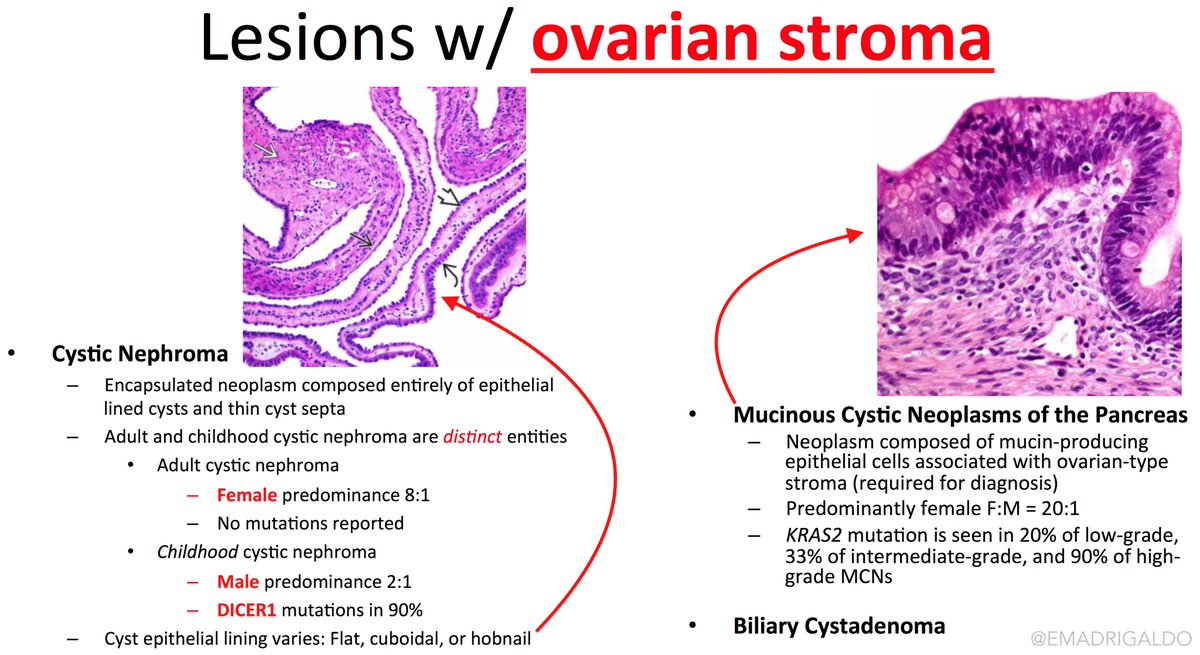 Lesions w/ ovarian stroma

• Cystic Nephroma
– Encapsulated neoplasm composed entirely of epithelial lined cysts and thin cyst septa
– Adult and childhood cystic nephroma are distinct entities
• Adult cystic nephroma
– Female predominance 8:1
– No mutations reported
• Childhood cystic nephroma
– Male predominance 2:1
– DICER1 mutations in 90%
– Cyst epithelial lining varies: Flat, cuboidal, or hobnail

• Mucinous Cystic Neoplasms of the Pancreas
– Neoplasm composed of mucin-producing epithelial cells associated with ovarian-type stroma (required for diagnosis)
– Predominantly female F:M = 20:1
– KRAS2 mutation is seen in 20% of low-grade, 33% of intermediate-grade, and 90% of high-grade MCNs

• Biliary Cystadenoma

@EMADRIGALDO